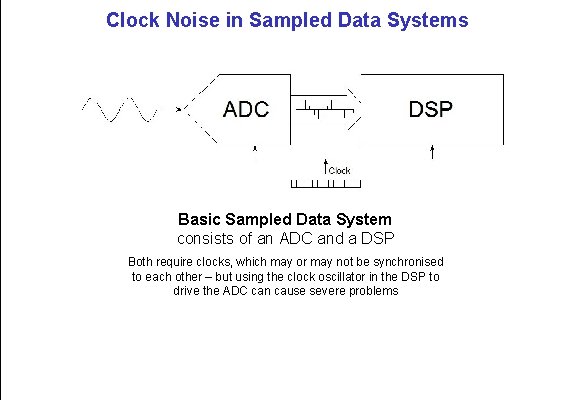 Clock Noise in Sampled Data Systems

ADC

DSP

Clock

Basic Sampled Data System
consists of an ADC and a DSP

Both require clocks, which may or may not be synchronised to each other – but using the clock oscillator in the DSP to drive the ADC can cause severe problems